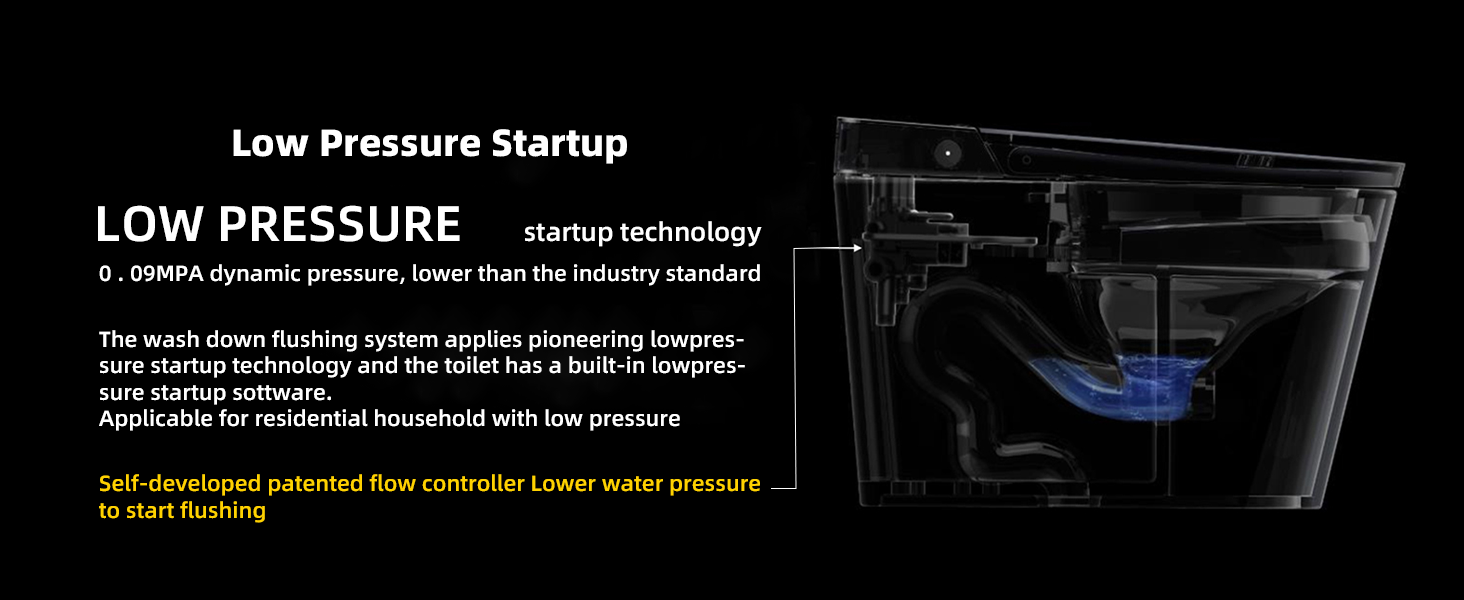 Low Pressure Startup

LOW PRESSURE startup technology

0 . 09MPA dynamic pressure, lower than the industry standard

The wash down flushing system applies pioneering lowpressure startup technology and the toilet has a built-in lowpressure startup sottware.
Applicable for residential household with low pressure

Self-developed patented flow controller Lower water pressure to start flushing